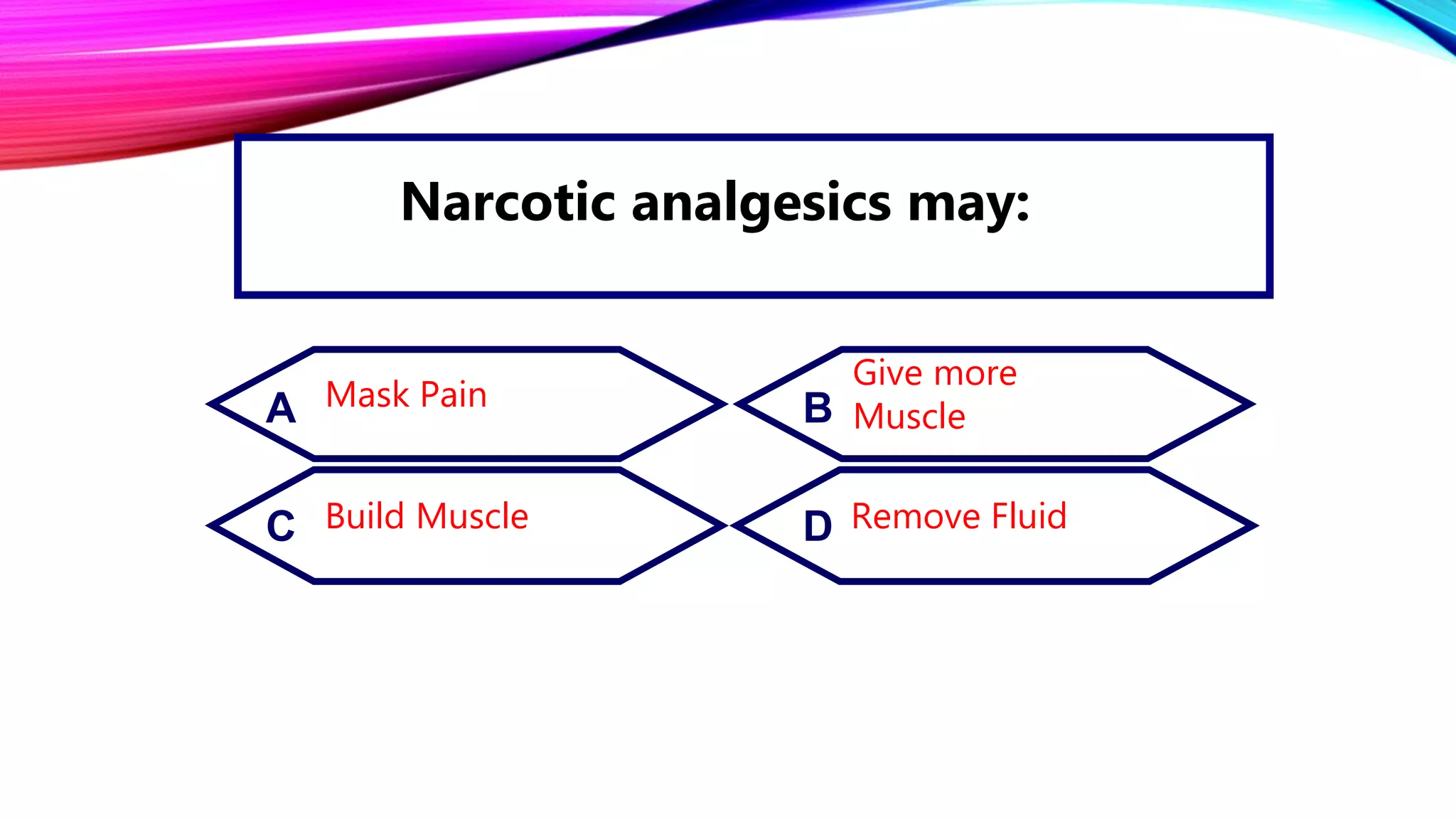 Narcotic analgesics may:

A Mask Pain

B Give more Muscle

C Build Muscle

D Remove Fluid